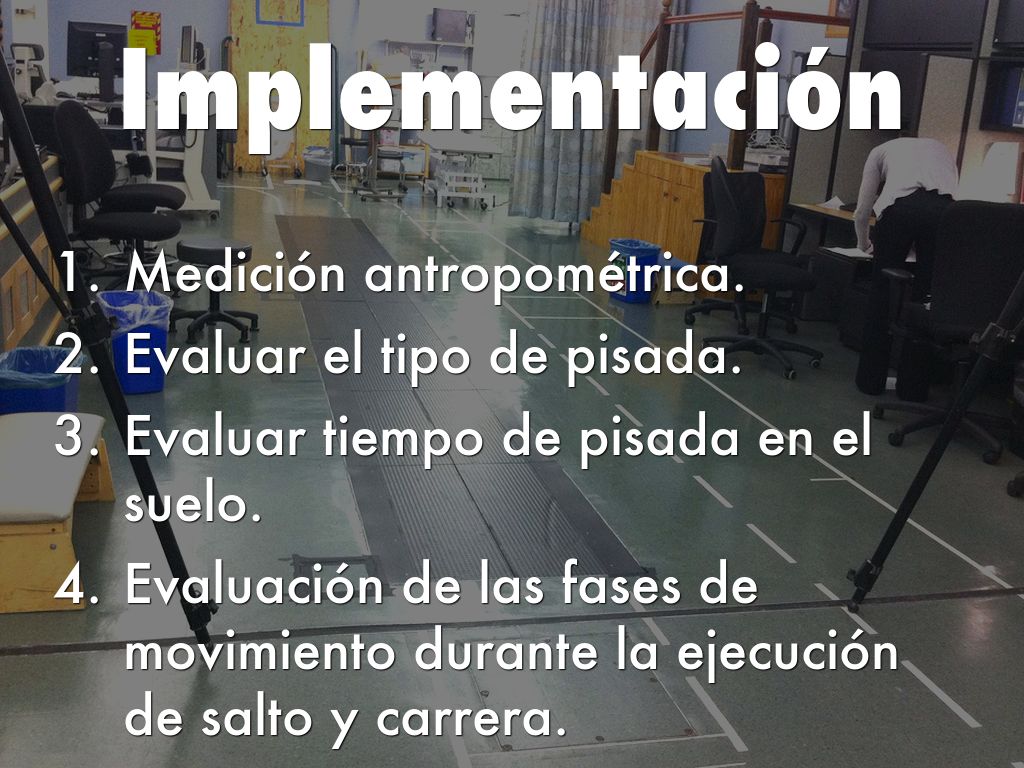 Implementación

1. Medición antropométrica.
2. Evaluar el tipo de pisada.
3. Evaluar tiempo de pisada en el suelo.
4. Evaluación de las fases de movimiento durante la ejecución de salto y carrera.